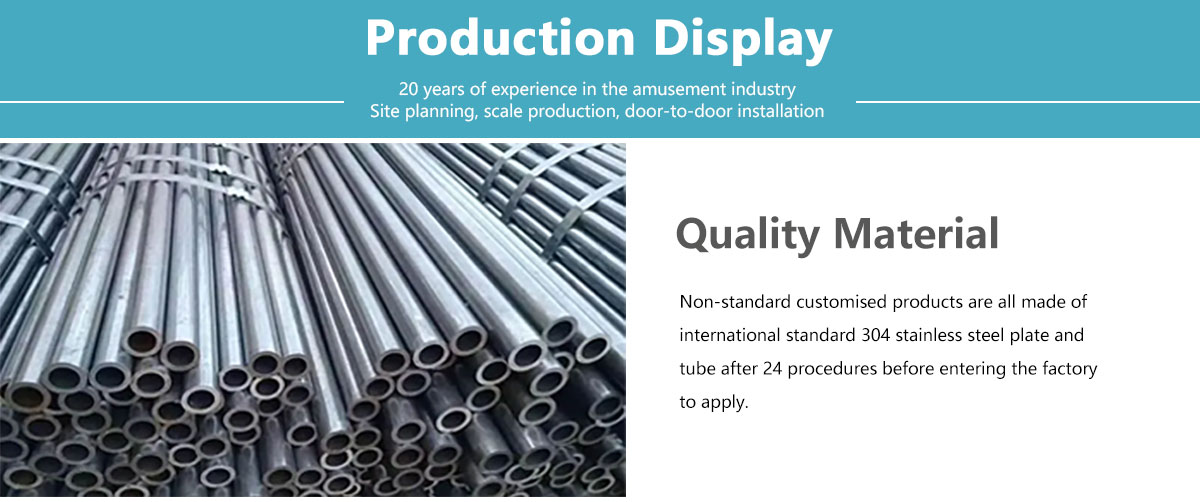 Production Display

20 years of experience in the amusement industry
Site planning, scale production, door-to-door installation

Quality Material

Non-standard customised products are all made of international standard 304 stainless steel plate and tube after 24 procedures before entering the factory to apply.